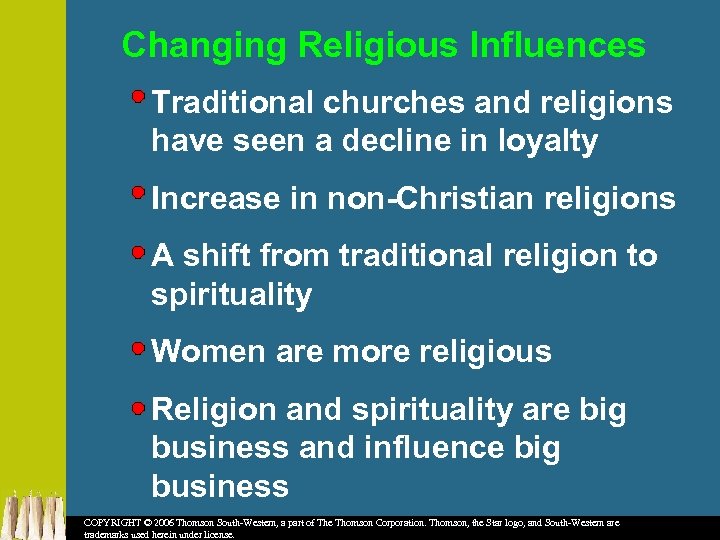 Changing Religious Influences

Traditional churches and religions have seen a decline in loyalty

Increase in non-Christian religions

A shift from traditional religion to spirituality

Women are more religious

Religion and spirituality are big business and influence big business

COPYRIGHT © 2006 Thomson South-Western, a part of The Thomson Corporation. Thomson, the Star logo, and South-Western are trademarks used herein under license.